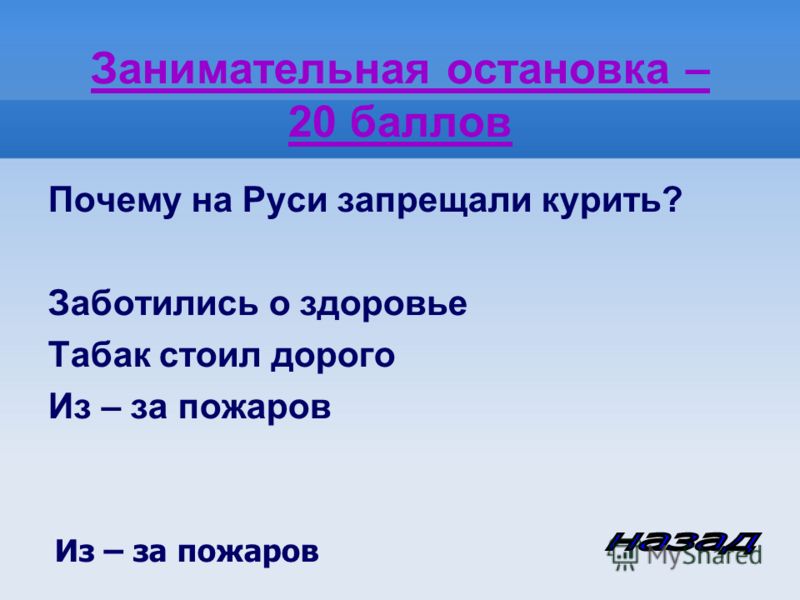 Занимательная остановка – 20 баллов

Почему на Руси запрещали курить?

Заботились о здоровье
Табак стоил дорого
Из – за пожаров

Из – за пожаров

назад

MyShared